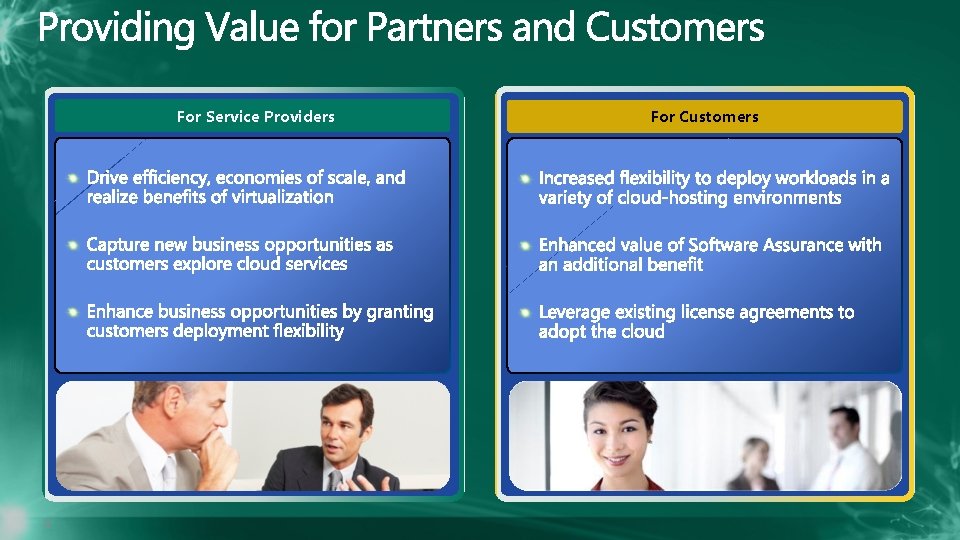 Providing Value for Partners and Customers

For Service Providers

Drive efficiency, economies of scale, and realize benefits of virtualization

Capture new business opportunities as customers explore cloud services

Enhance business opportunities by granting customers deployment flexibility

For Customers

Increased flexibility to deploy workloads in a variety of cloud-hosting environments

Enhanced value of Software Assurance with an additional benefit

Leverage existing license agreements to adopt the cloud